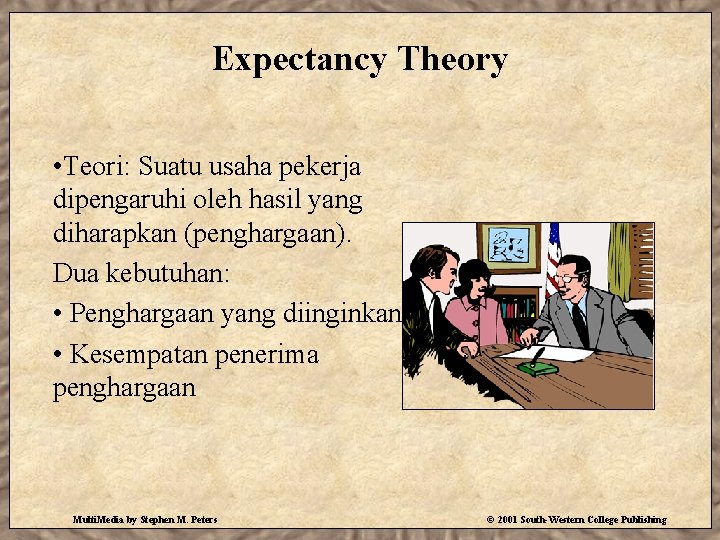 Expectancy Theory

•Teori: Suatu usaha pekerja dipengaruhi oleh hasil yang diharapkan (penghargaan).

Dua kebutuhan:

• Penghargaan yang diinginkan

• Kesempatan penerima penghargaan

MultiMedia by Stephen M. Peters

© 2001 South-Western College Publishing